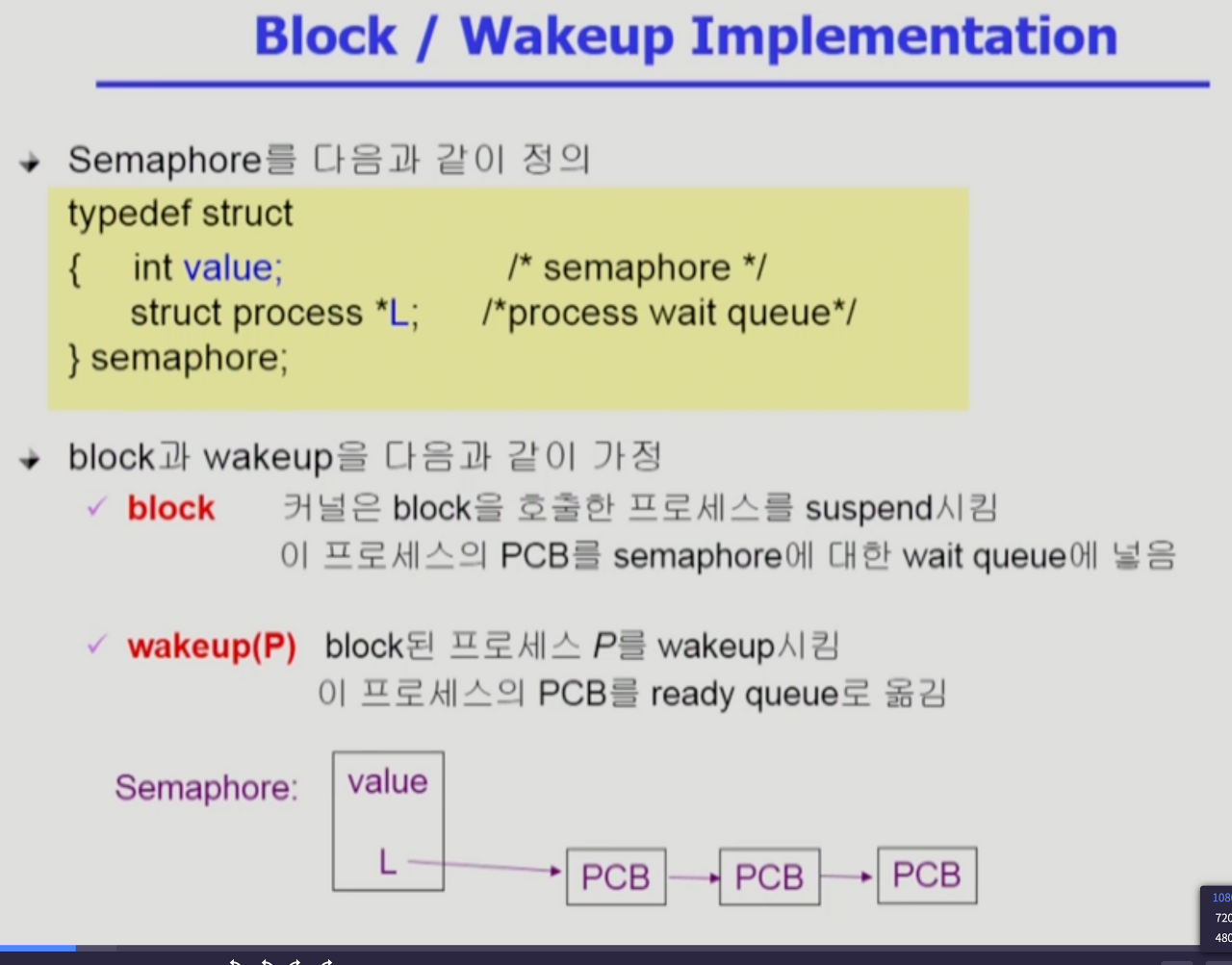 Block / Wakeup Implementation

Semaphore를 다음과 같이 정의

typedef struct
{ int value; /* semaphore */
struct process *L; /*process wait queue*/
} semaphore;

block과 wakeup을 다음과 같이 가정

✓ block 커널은 block을 호출한 프로세스를 suspend시킴
이 프로세스의 PCB를 semaphore에 대한 wait queue에 넣음

✓ wakeup(P) block된 프로세스 P를 wakeup시킴
이 프로세스의 PCB를 ready queue로 옮김

Semaphore: value

L

PCB PCB PCB

108
720
480